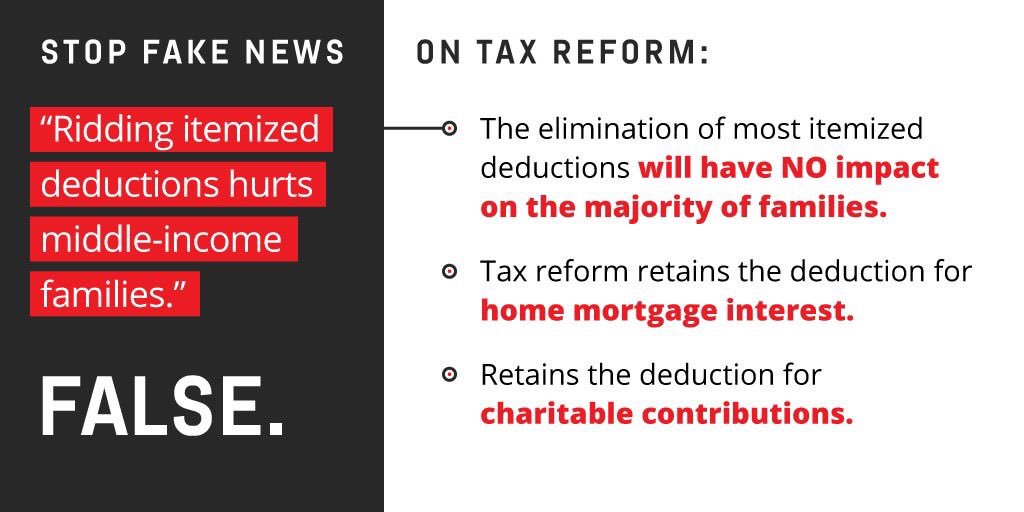 STOP FAKE NEWS

"Ridding itemized deductions hurts middle-income families."

FALSE.

ON TAX REFORM:

The elimination of most itemized deductions will have NO impact on the majority of families.

Tax reform retains the deduction for home mortgage interest.

Retains the deduction for charitable contributions.